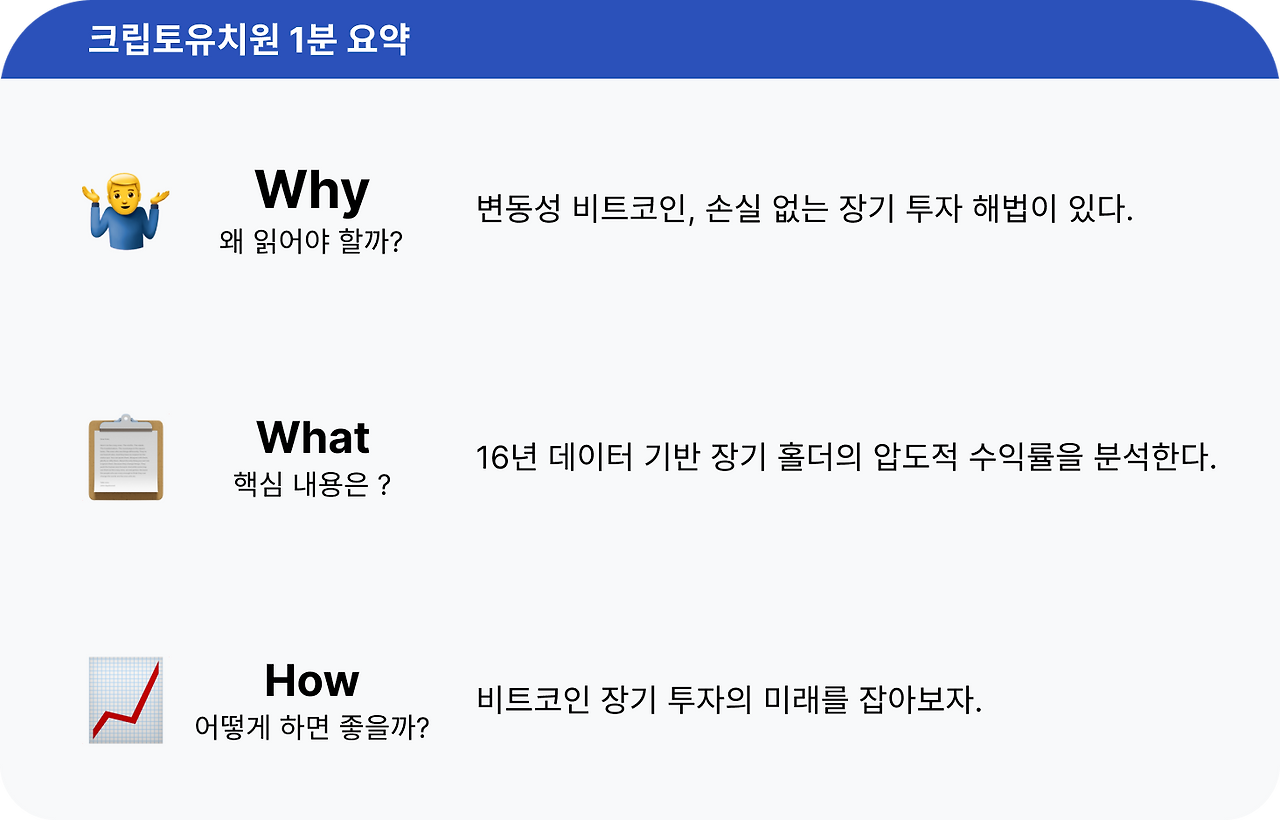 크립토유치원 1분 요약

Why
왜 읽어야 할까?

변동성 비트코인, 손실 없는 장기 투자 해법이 있다.

What
핵심 내용은 ?

16년 데이터 기반 장기 홀더의 압도적 수익률을 분석한다.

How
어떻게 하면 좋을까?

비트코인 장기 투자의 미래를 잡아보자.